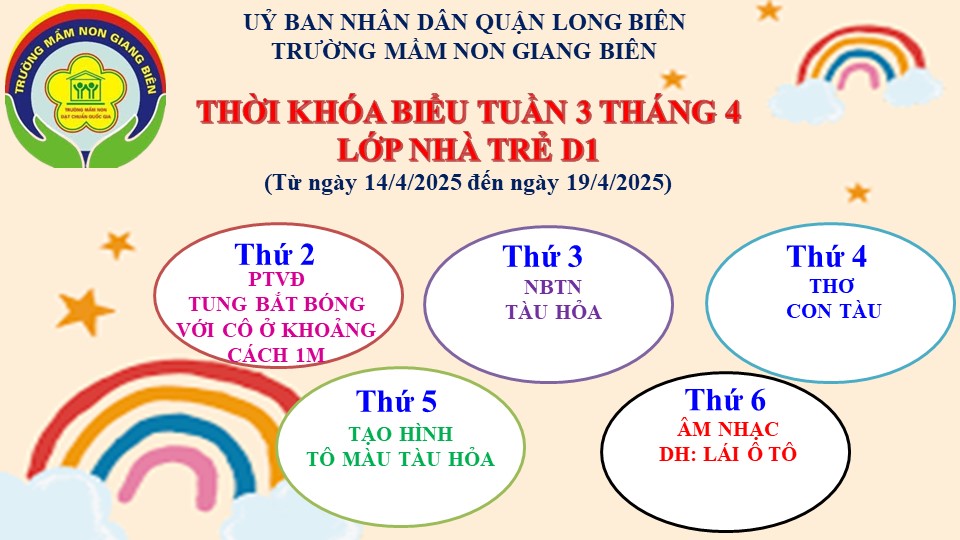 TRƯỜNG MẦM NON GIANG BIÊN
TRƯỜNG MẦM NON
ĐẠT CHUẨN QUỐC GIA

UỶ BAN NHÂN DÂN QUẬN LONG BIÊN
TRƯỜNG MẦM NON GIANG BIÊN

THỜI KHÓA BIỂU TUẦN 3 THÁNG 4
LỚP NHÀ TRẺ D1
(Từ ngày 14/4/2025 đến ngày 19/4/2025)

Thứ 2
PTVĐ
TUNG BẮT BÓNG VỚI CÔ Ở KHOẢNG CÁCH 1M

Thứ 3
NBTN
TÀU HỎA

Thứ 4
THƠ
CON TÀU

Thứ 5
TẠO HÌNH
TÔ MÀU TÀU HỎA

Thứ 6
ÂM NHẠC
DH: LÁI Ô TÔ